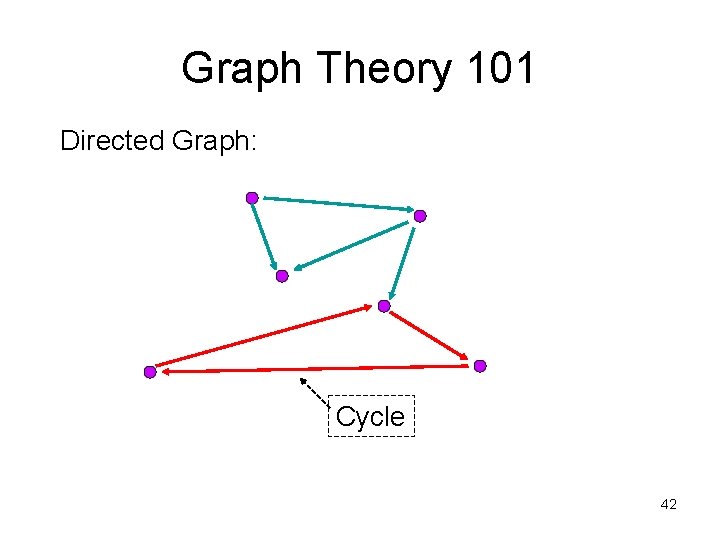 Graph Theory 101

Directed Graph:

Cycle

42